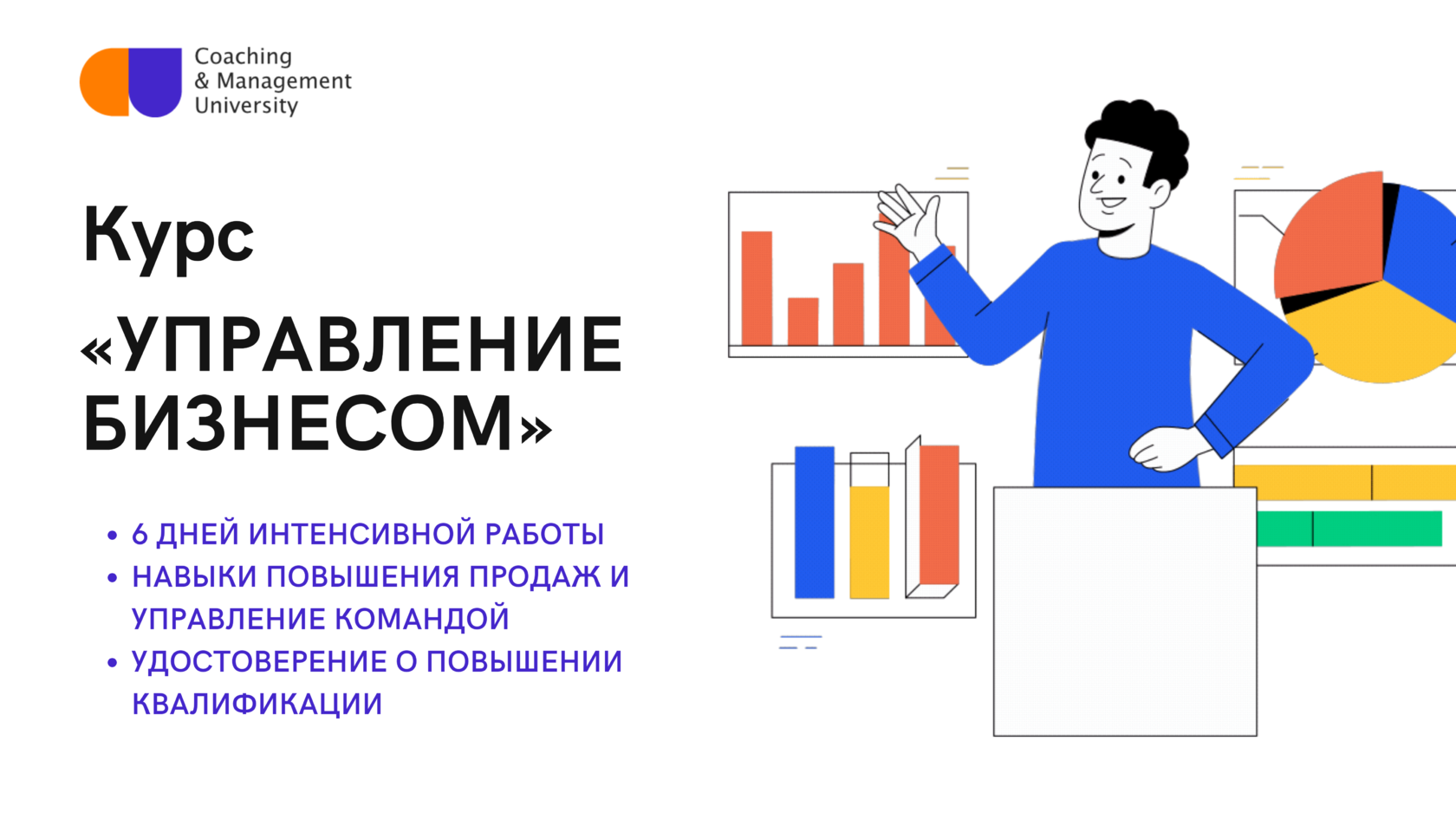 Coaching
& Management
University

Курс
«УПРАВЛЕНИЕ БИЗНЕСОМ»

• 6 ДНЕЙ ИНТЕНСИВНОЙ РАБОТЫ
• НАВЫКИ ПОВЫШЕНИЯ ПРОДАЖ И УПРАВЛЕНИЕ КОМАНДОЙ
• УДОСТОВЕРЕНИЕ О ПОВЫШЕНИИ КВАЛИФИКАЦИИ